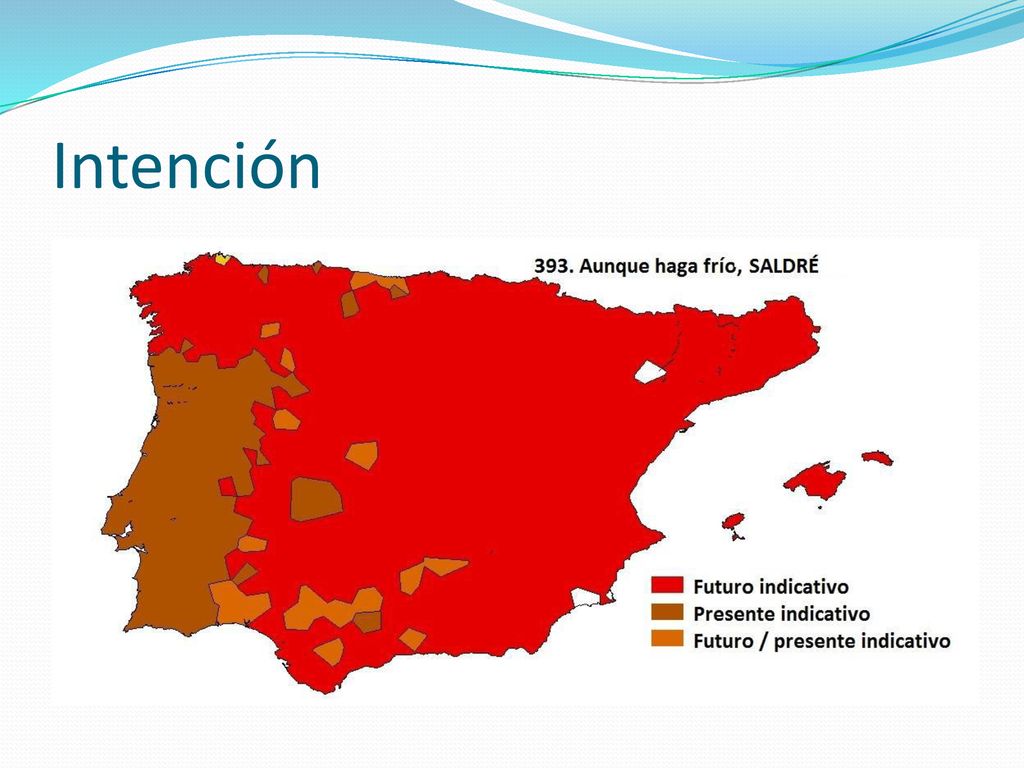 Intención

393. Aunque haga frío, SALDRÉ

Futuro indicativo
Presente indicativo
Futuro / presente indicativo